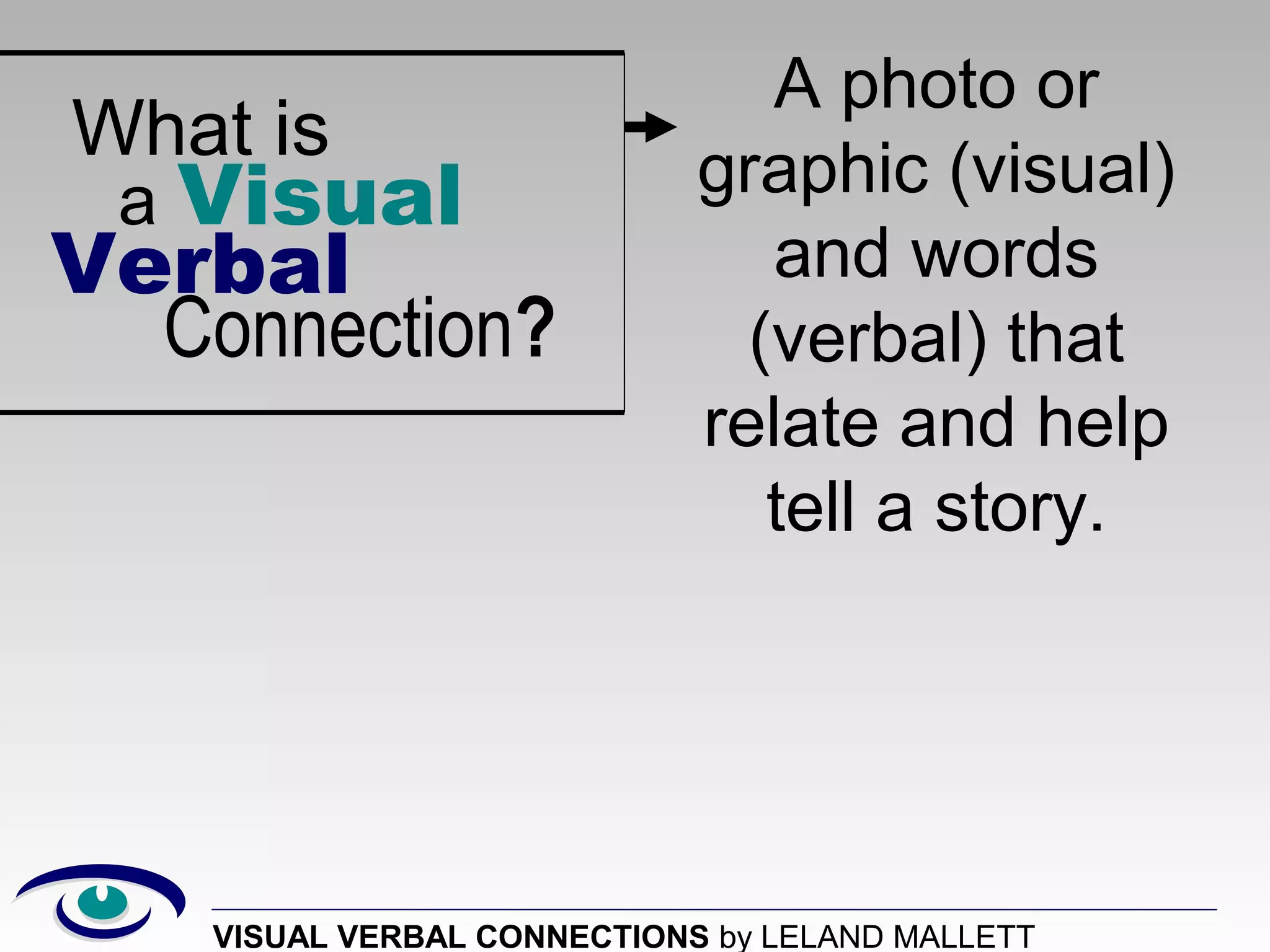 What is a Visual Verbal Connection?

A photo or graphic (visual) and words (verbal) that relate and help tell a story.

VISUAL VERBAL CONNECTIONS by LELAND MALLETT